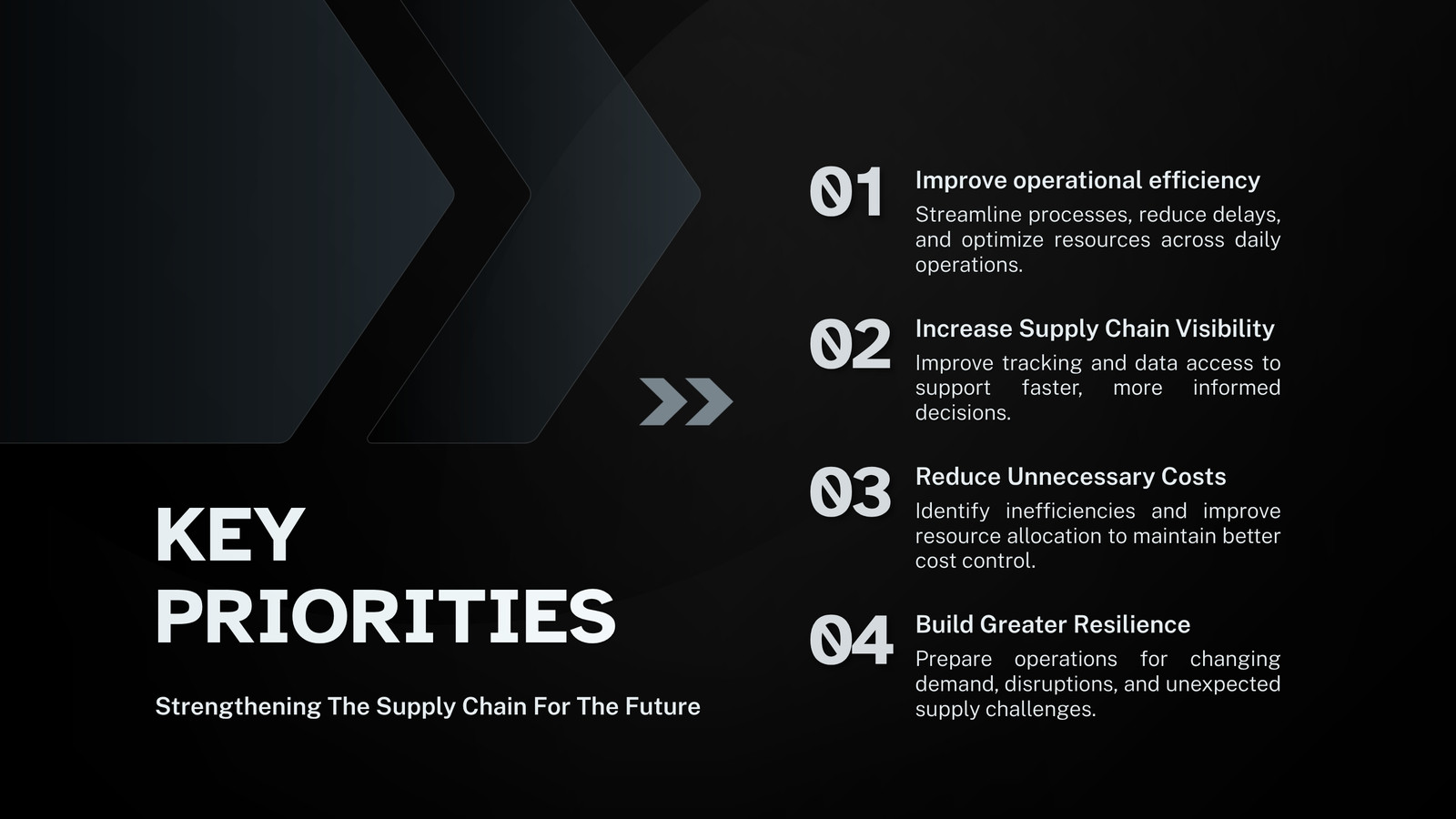 KEY PRIORITIES

Strengthening The Supply Chain For The Future

01 Improve operational efficiency
Streamline processes, reduce delays, and optimize resources across daily operations.

02 Increase Supply Chain Visibility
Improve tracking and data access to support faster, more informed decisions.

03 Reduce Unnecessary Costs
Identify inefficiencies and improve resource allocation to maintain better cost control.

04 Build Greater Resilience
Prepare operations for changing demand, disruptions, and unexpected supply challenges.